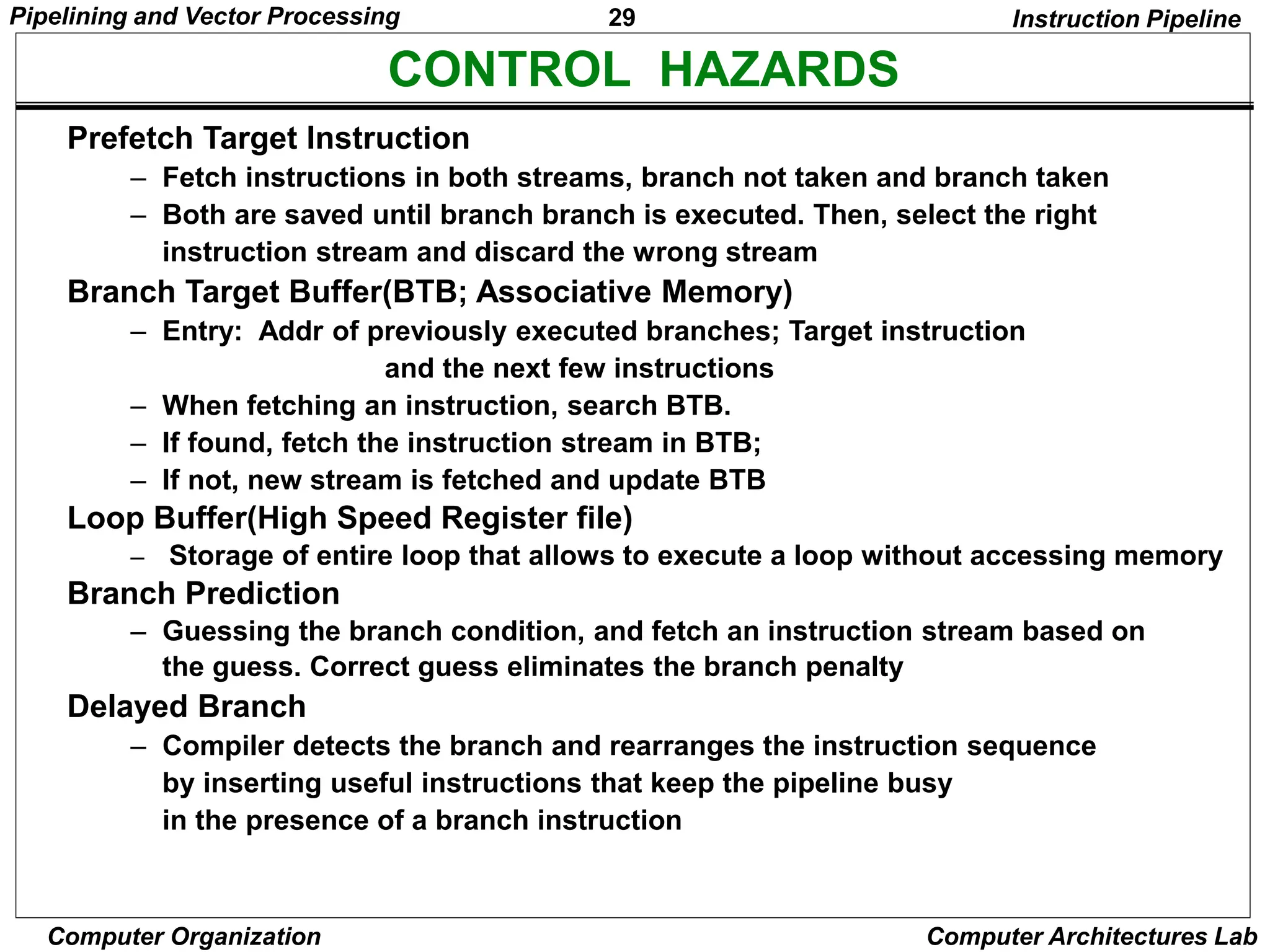 Pipelining and Vector Processing 29 Instruction Pipeline

CONTROL HAZARDS

Prefetch Target Instruction
– Fetch instructions in both streams, branch not taken and branch taken
– Both are saved until branch branch is executed. Then, select the right instruction stream and discard the wrong stream

Branch Target Buffer(BTB; Associative Memory)
– Entry: Addr of previously executed branches; Target instruction and the next few instructions
– When fetching an instruction, search BTB.
– If found, fetch the instruction stream in BTB;
– If not, new stream is fetched and update BTB

Loop Buffer(High Speed Register file)
– Storage of entire loop that allows to execute a loop without accessing memory

Branch Prediction
– Guessing the branch condition, and fetch an instruction stream based on the guess. Correct guess eliminates the branch penalty

Delayed Branch
– Compiler detects the branch and rearranges the instruction sequence by inserting useful instructions that keep the pipeline busy in the presence of a branch instruction

Computer Organization Computer Architectures Lab